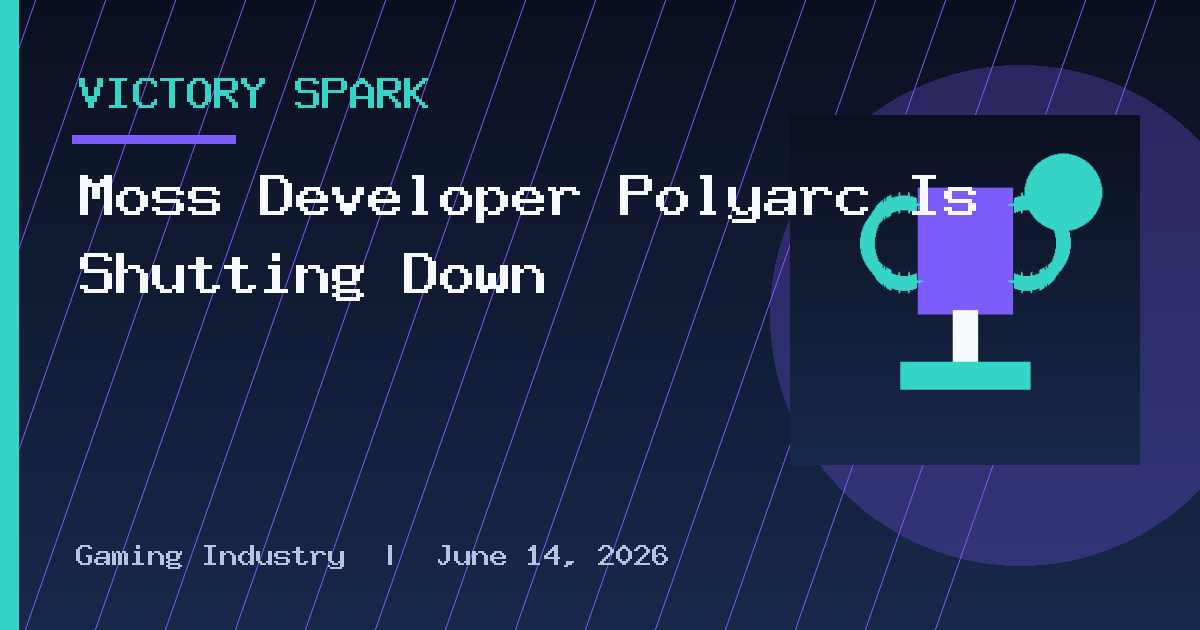 VICTORY SPARK

Moss Developer Polyarc Is Shutting Down

Gaming Industry | June 14, 2026